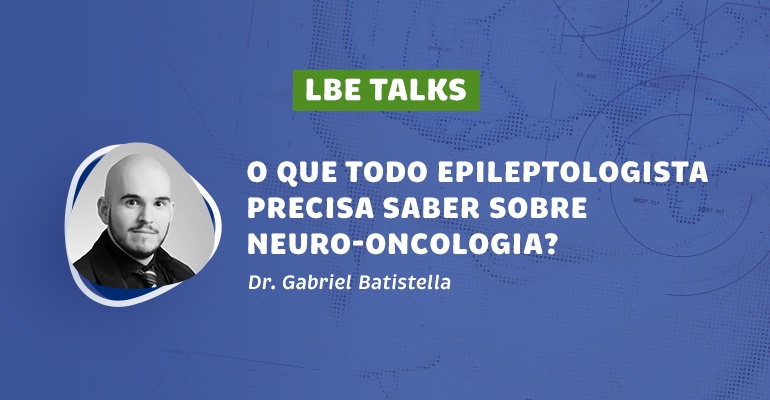 LBE TALKS

O QUE TODO EPILEPTOLOGISTA PRECISA SABER SOBRE NEURO-ONCOLOGIA?

Dr. Gabriel Batistella